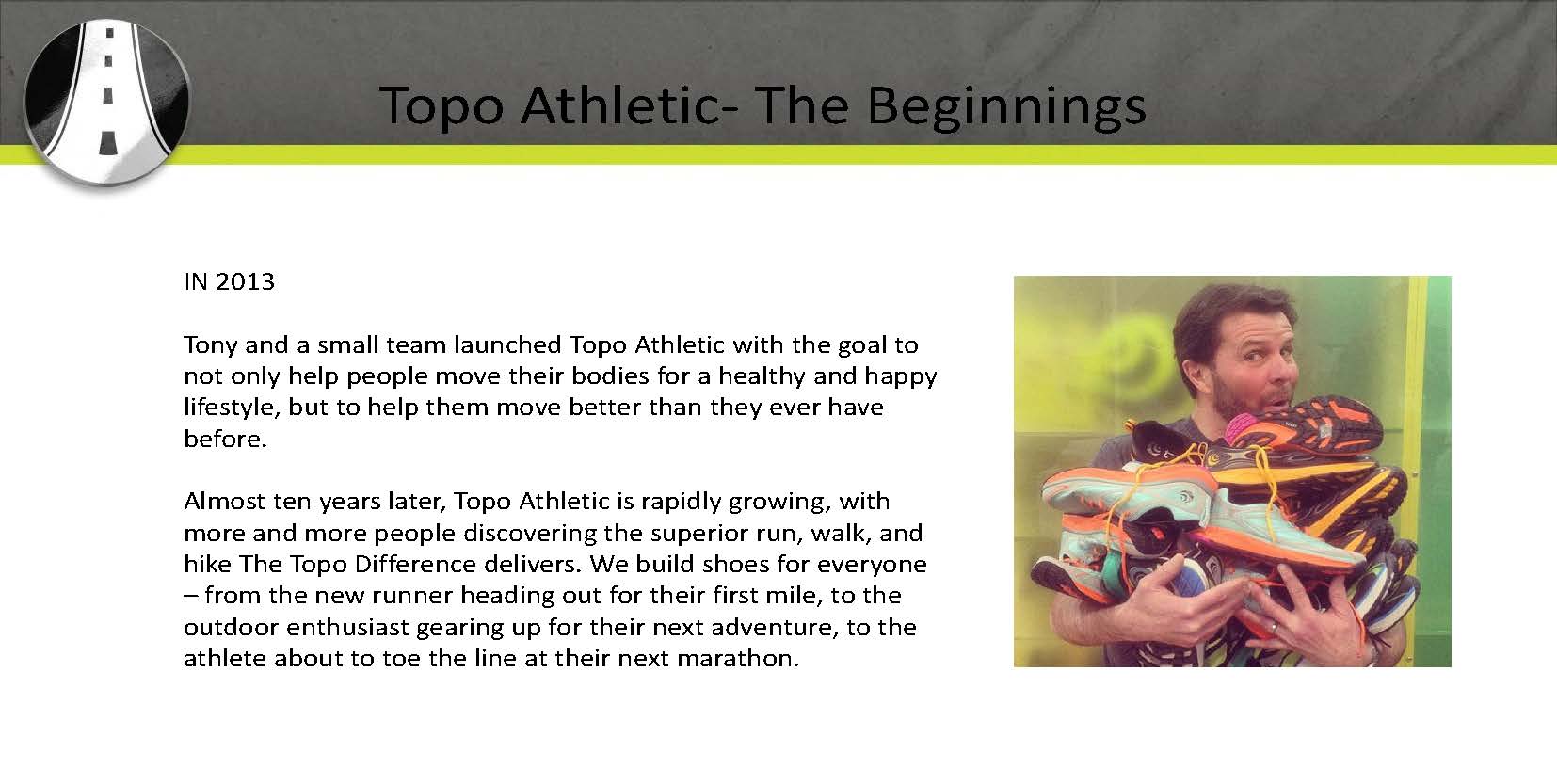 Topo Athletic- The Beginnings

IN 2013

Tony and a small team launched Topo Athletic with the goal to not only help people move their bodies for a healthy and happy lifestyle, but to help them move better than they ever have before.

Almost ten years later, Topo Athletic is rapidly growing, with more and more people discovering the superior run, walk, and hike The Topo Difference delivers. We build shoes for everyone – from the new runner heading out for their first mile, to the outdoor enthusiast gearing up for their next adventure, to the athlete about to toe the line at their next marathon.